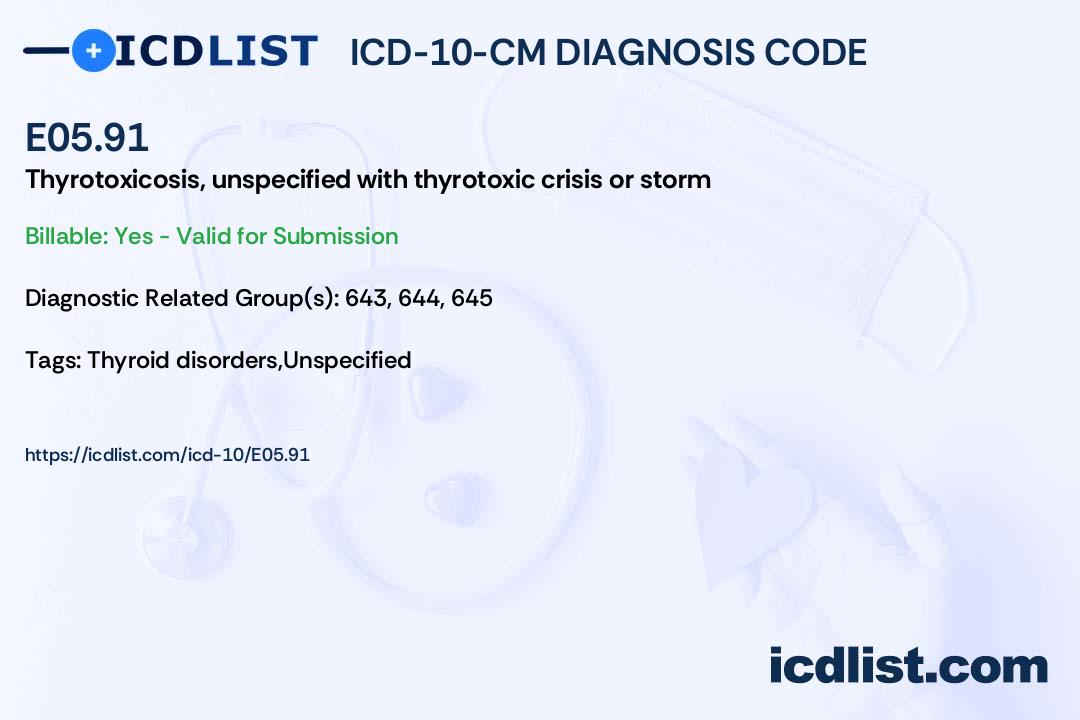 ICDLIST ICD-10-CM DIAGNOSIS CODE

E05.91

Thyrotoxicosis, unspecified with thyrotoxic crisis or storm

Billable: Yes - Valid for Submission

Diagnostic Related Group(s): 643, 644, 645

Tags: Thyroid disorders,Unspecified

https://icdlist.com/icd-10/E05.91

icdlist.com